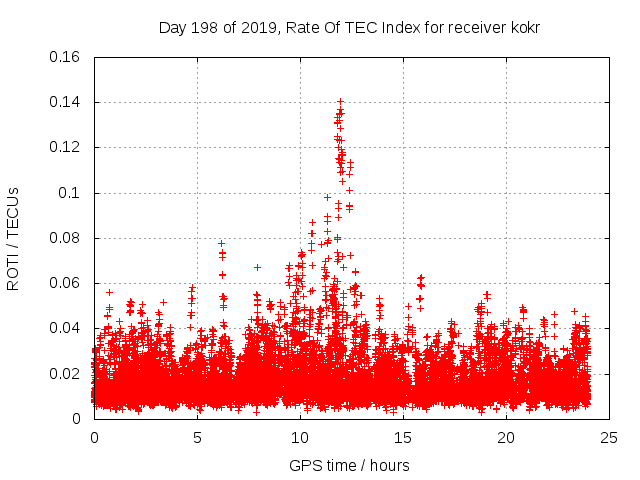 Day 198 of 2019, Rate Of TEC Index for receiver kokr

ROTI / TECUs

0.16
0.14
0.12
0.1
0.08
0.06
0.04
0.02
0

0
5
10
15
20
25

GPS time / hours